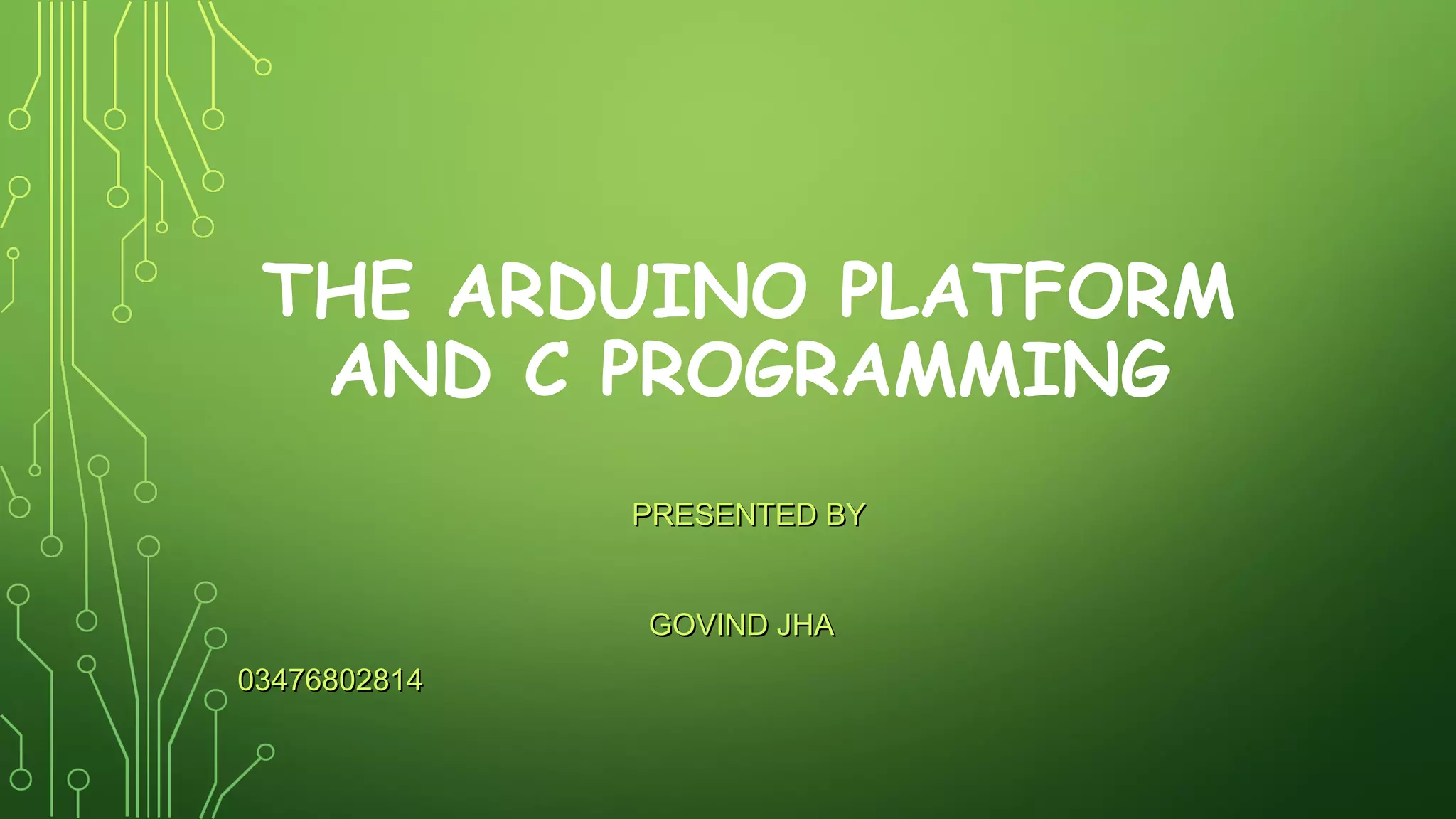 THE ARDUINO PLATFORM AND C PROGRAMMING

PRESENTED BY

GOVIND JHA

03476802814